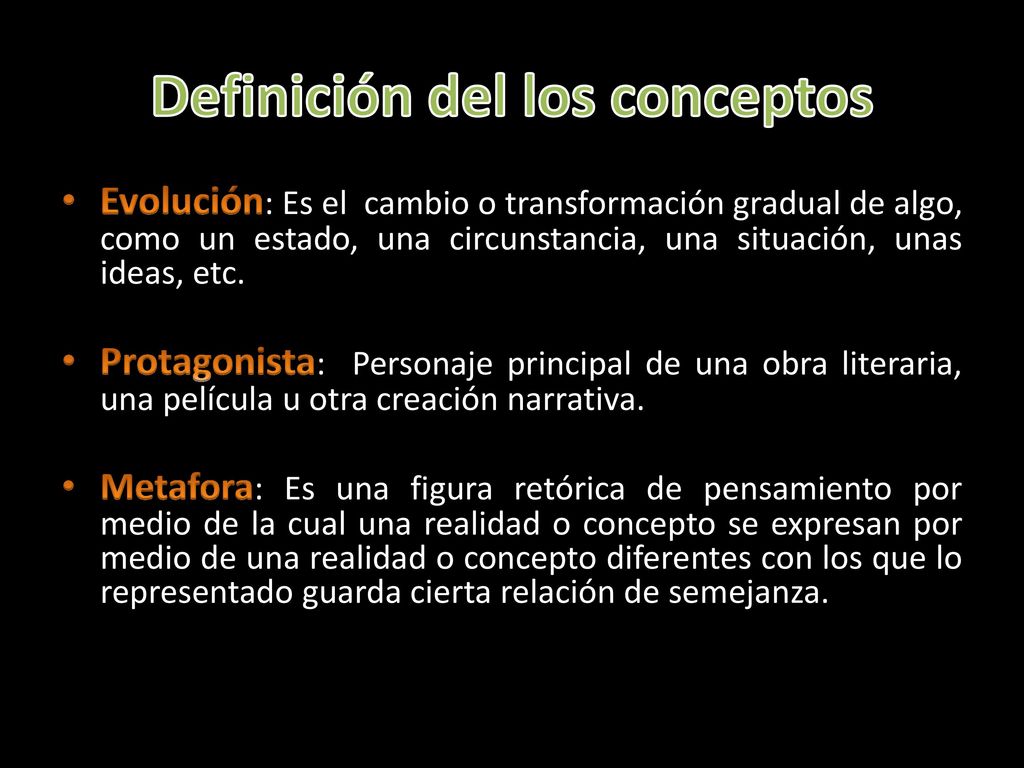 Definición del los conceptos

• Evolución: Es el cambio o transformación gradual de algo, como un estado, una circunstancia, una situación, unas ideas, etc.

• Protagonista: Personaje principal de una obra literaria, una película u otra creación narrativa.

• Metafora: Es una figura retórica de pensamiento por medio de la cual una realidad o concepto se expresan por medio de una realidad o concepto diferentes con los que lo representado guarda cierta relación de semejanza.